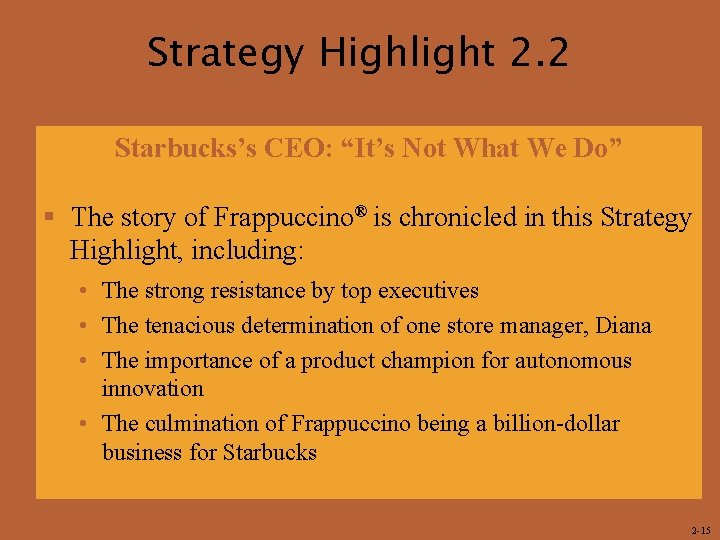 Strategy Highlight 2.2

Starbucks's CEO: "It's Not What We Do"

▪ The story of Frappuccino® is chronicled in this Strategy Highlight, including:

• The strong resistance by top executives
• The tenacious determination of one store manager, Diana
• The importance of a product champion for autonomous innovation
• The culmination of Frappuccino being a billion-dollar business for Starbucks

2-15